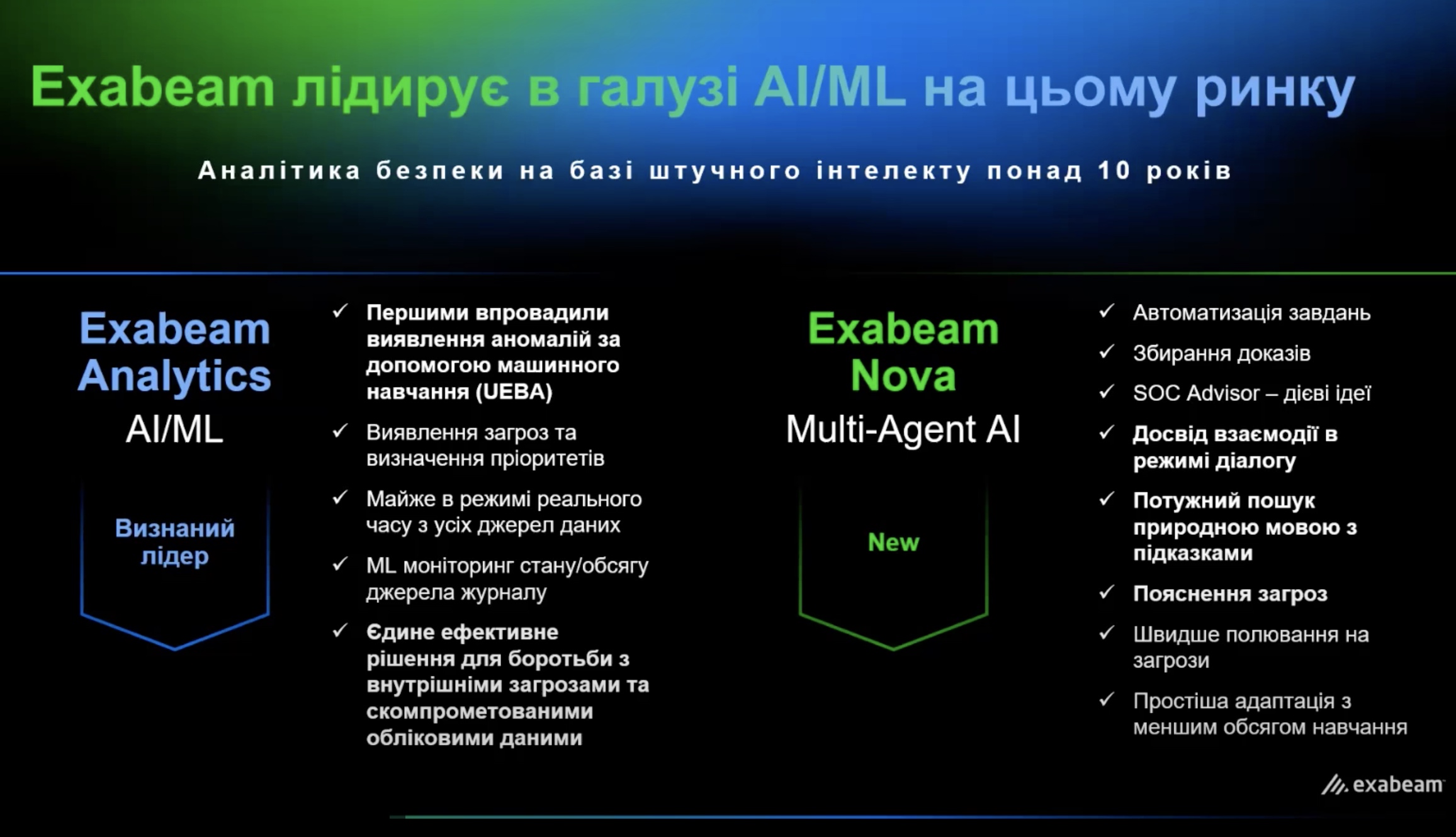 Exabeam лідирує в галузі AI/ML на цьому ринку

Аналітика безпеки на базі штучного інтелекту понад 10 років

Exabeam Analytics
AI/ML

Визнаний лідер

✓ Першими впровадили виявлення аномалій за допомогою машинного навчання (UEBA)

✓ Виявлення загроз та визначення пріоритетів

✓ Майже в режимі реального часу з усіх джерел даних

✓ ML моніторинг стану/обсягу джерела журналу

✓ Єдине ефективне рішення для боротьби з внутрішніми загрозами та скомпрометованими обліковими даними

Exabeam Nova
Multi-Agent AI

New

✓ Автоматизація завдань

✓ Збирання доказів

✓ SOC Advisor – дієві ідеї

✓ Досвід взаємодії в режимі діалогу

✓ Потужний пошук природною мовою з підказками

✓ Пояснення загроз

✓ Швидше полювання на загрози

✓ Простіша адаптація з меншим обсягом навчання

exabeam